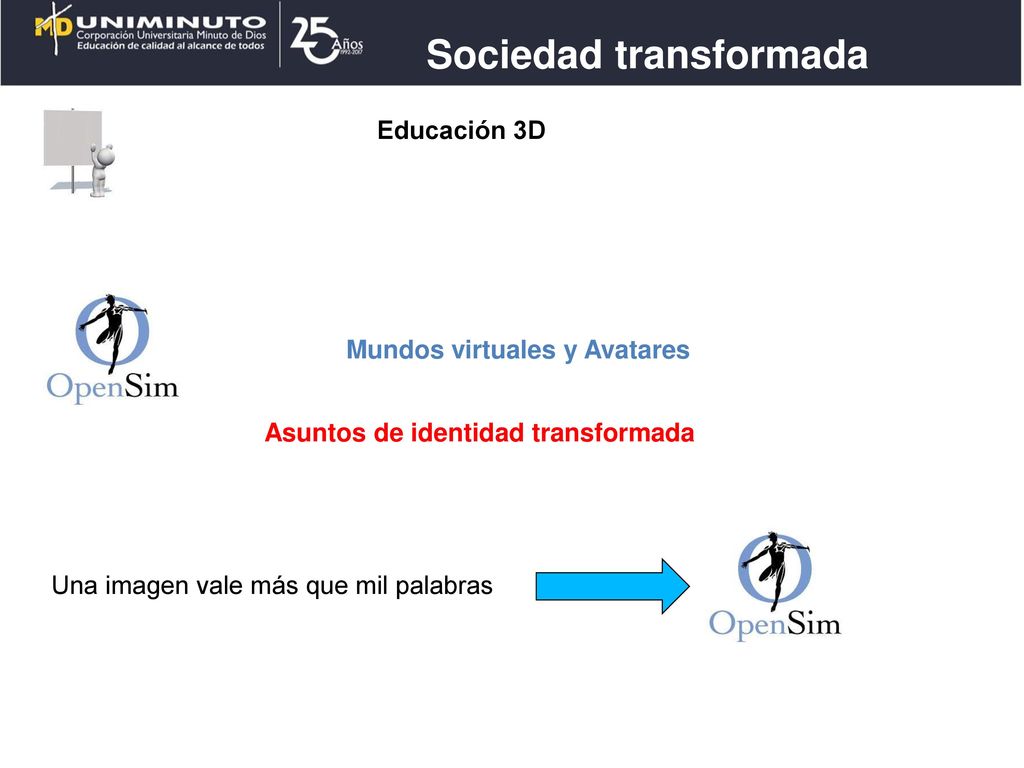 MD UNIMINUTO
Corporación Universitaria Minuto de Dios
Educación de calidad al alcance de todos

25 Años 1992-2017

Sociedad transformada

Educación 3D

OpenSim

Mundos virtuales y Avatares

Asuntos de identidad transformada

Una imagen vale más que mil palabras

OpenSim